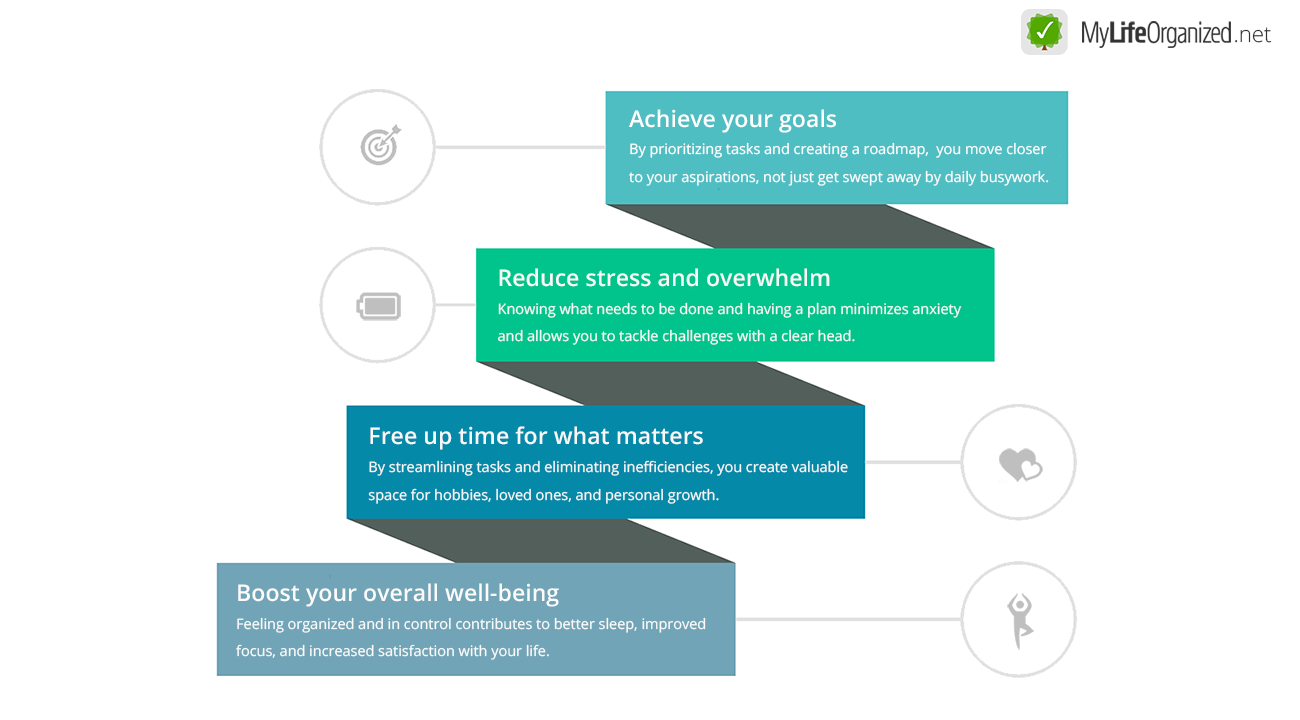 MyLifeOrganized.net

Achieve your goals
By prioritizing tasks and creating a roadmap,  you move closer to your aspirations, not just get swept away by daily busywork.

Reduce stress and overwhelm
Knowing what needs to be done and having a plan minimizes anxiety and allows you to tackle challenges with a clear head.

Free up time for what matters
By streamlining tasks and eliminating inefficiencies, you create valuable space for hobbies, loved ones, and personal growth.

Boost your overall well-being
Feeling organized and in control contributes to better sleep, improved focus, and increased satisfaction with your life.